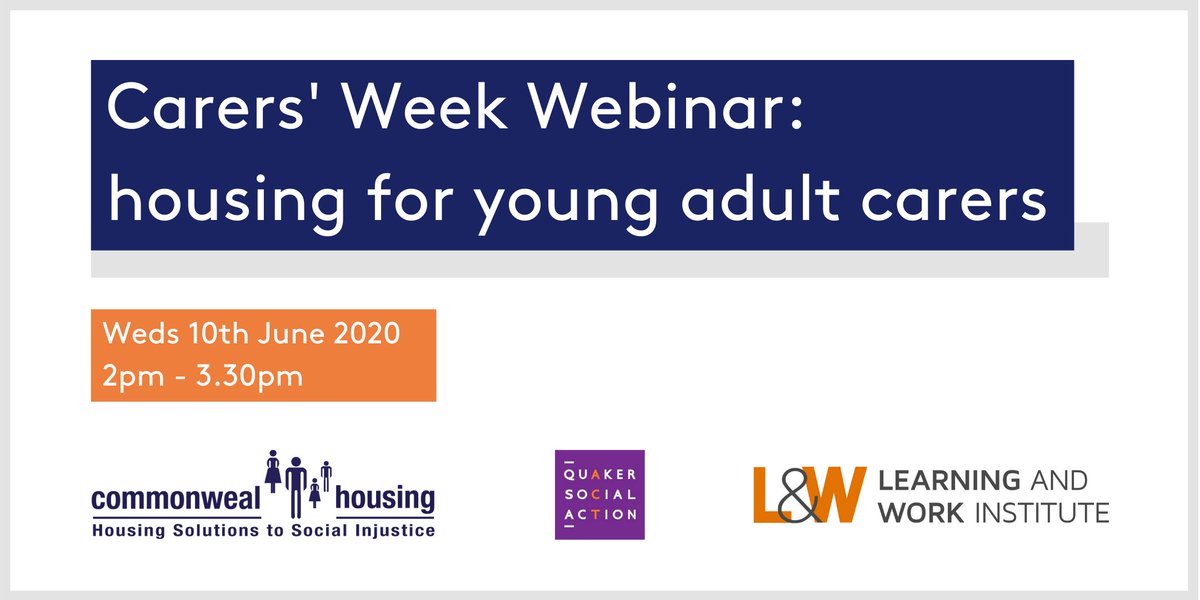 Carers' Week Webinar: housing for young adult carers

Weds 10th June 2020
2pm - 3.30pm

commonweal housing
Housing Solutions to Social Injustice

QUAKER SOCIAL ACTION

L&W LEARNING AND WORK INSTITUTE